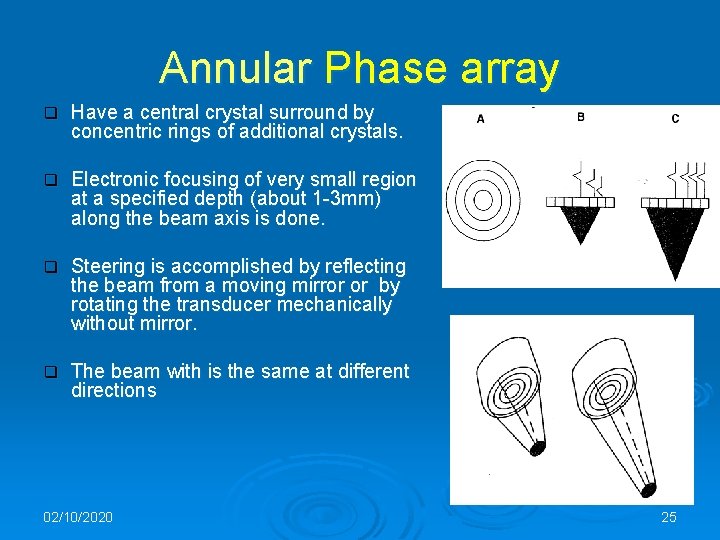 Annular Phase array

❑ Have a central crystal surround by concentric rings of additional crystals.

❑ Electronic focusing of very small region at a specified depth (about 1-3mm) along the beam axis is done.

❑ Steering is accomplished by reflecting the beam from a moving mirror or by rotating the transducer mechanically without mirror.

❑ The beam with is the same at different directions

A B C

02/10/2020 25